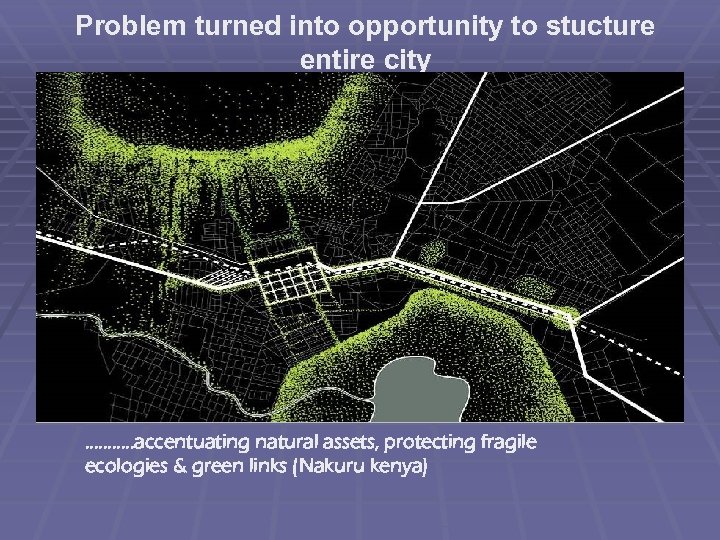 Problem turned into opportunity to stucture entire city

..........accentuating natural assets, protecting fragile ecologies & green links (Nakuru kenya)